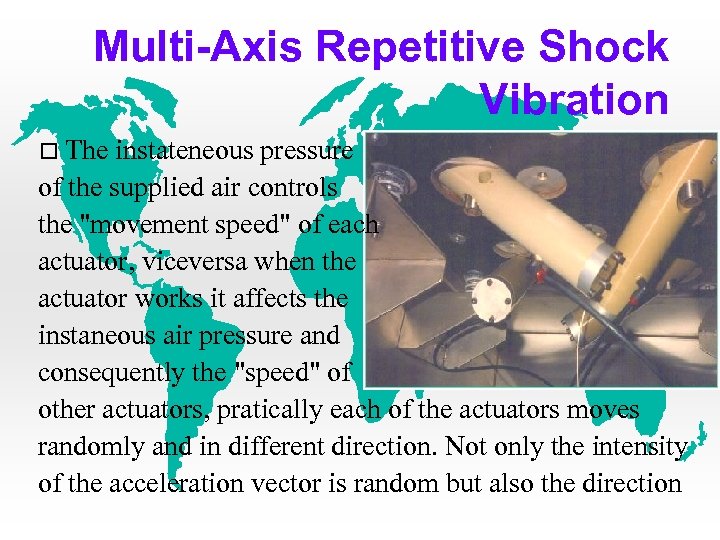 Multi-Axis Repetitive Shock Vibration

□ The instateneous pressure of the supplied air controls the "movement speed" of each actuator, viceversa when the actuator works it affects the instaneous air pressure and consequently the "speed" of other actuators, pratically each of the actuators moves randomly and in different direction. Not only the intensity of the acceleration vector is random but also the direction